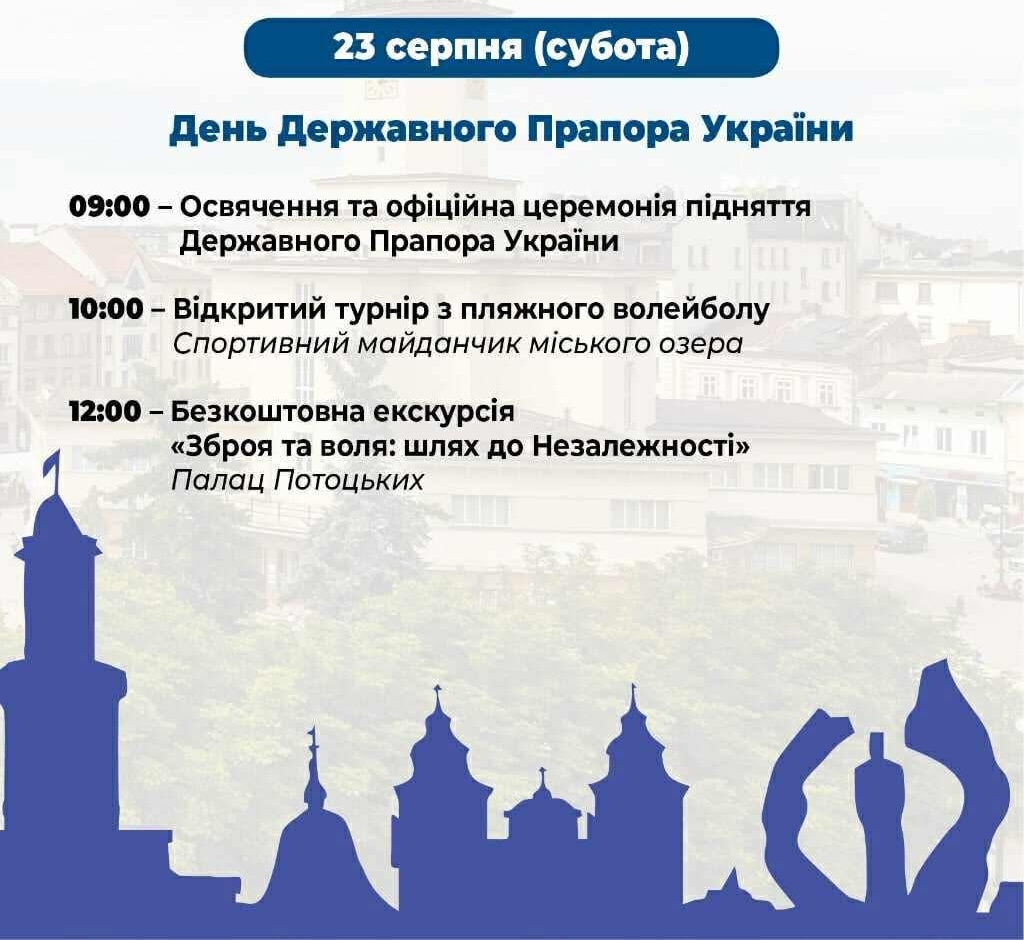 23 серпня (субота)

День Державного Прапора України

09:00 – Освячення та офіційна церемонія підняття Державного Прапора України

10:00 – Відкритий турнір з пляжного волейболу
Спортивний майданчик міського озера

12:00 – Безкоштовна екскурсія
«Зброя та воля: шлях до Незалежності»
Палац Потоцьких